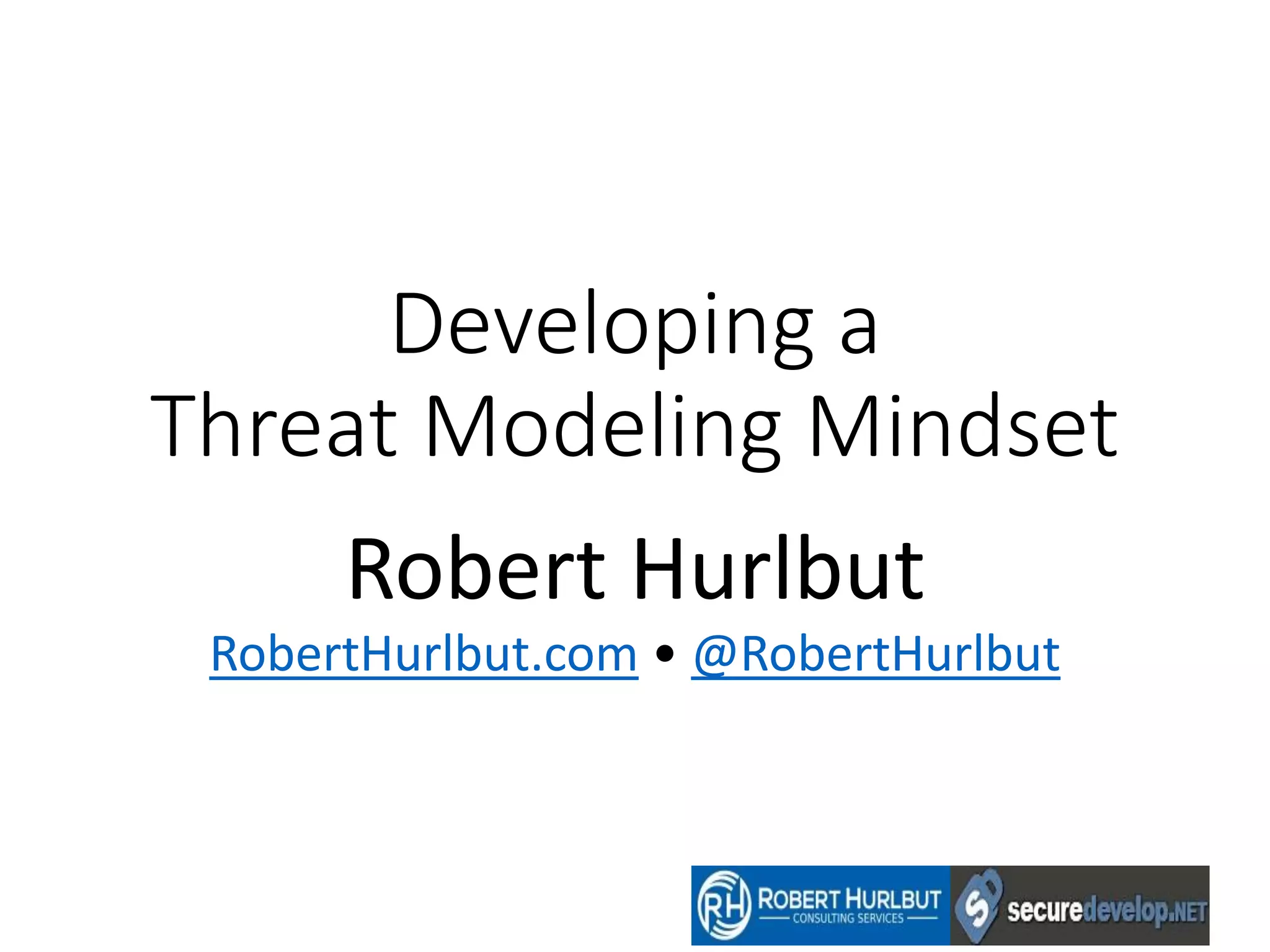 Developing a
Threat Modeling Mindset

Robert Hurlbut

RobertHurlbut.com • @RobertHurlbut

RH ROBERT HURLBUT
CONSULTING SERVICES

securedevelop.NET